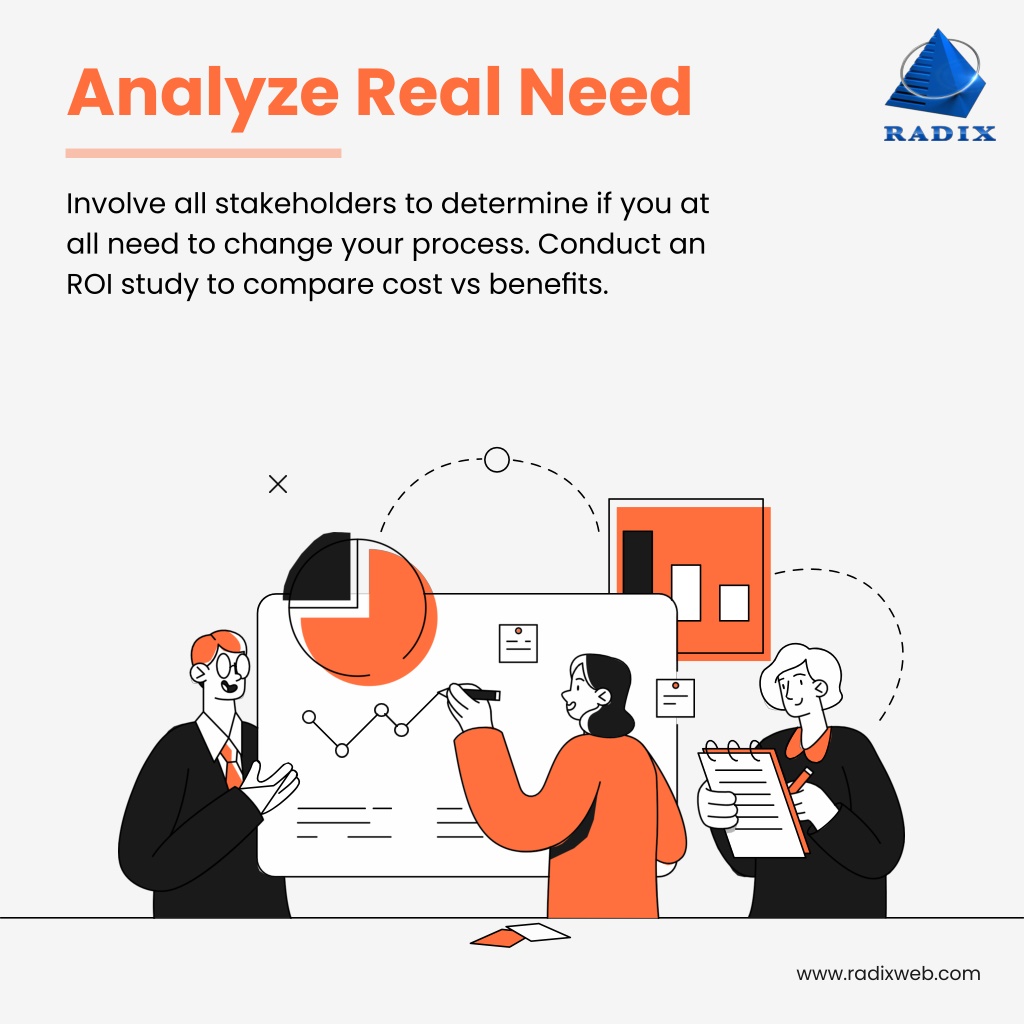 Analyze Real Need

RADIX

Involve all stakeholders to determine if you at all need to change your process. Conduct an ROI study to compare cost vs benefits.

www.radixweb.com